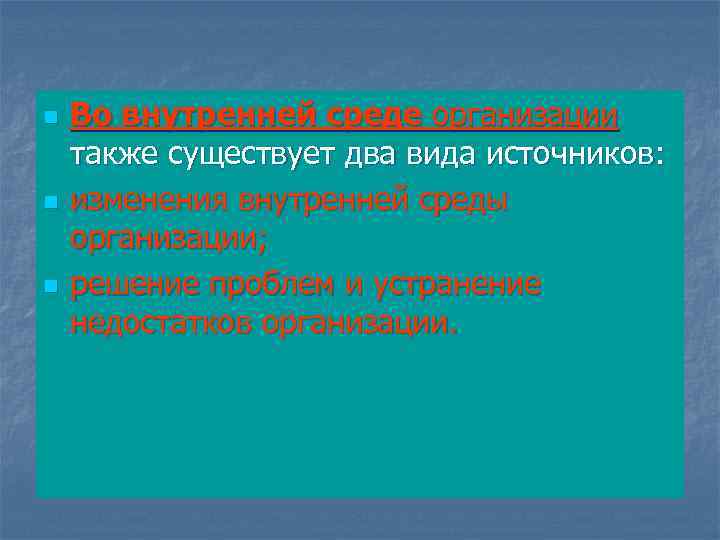 Во внутренней среде организации также существует два вида источников:

изменения внутренней среды организации;

решение проблем и устранение недостатков организации.